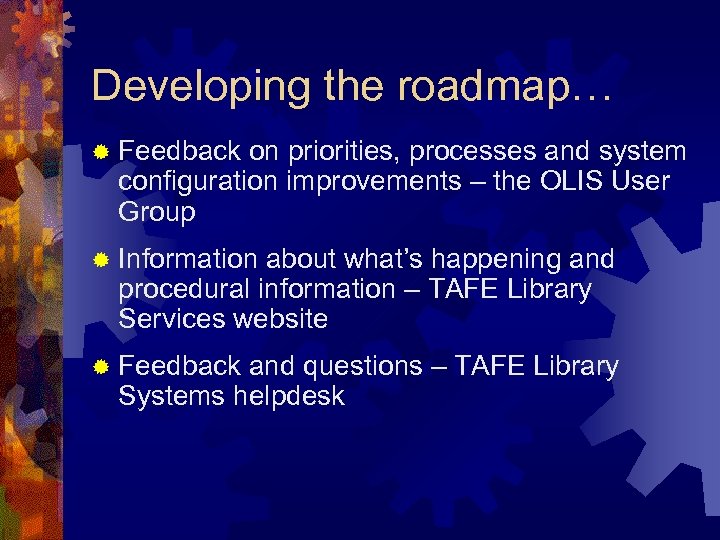 Developing the roadmap…

Feedback on priorities, processes and system configuration improvements – the OLIS User Group

Information about what's happening and procedural information – TAFE Library Services website

Feedback and questions – TAFE Library Systems helpdesk